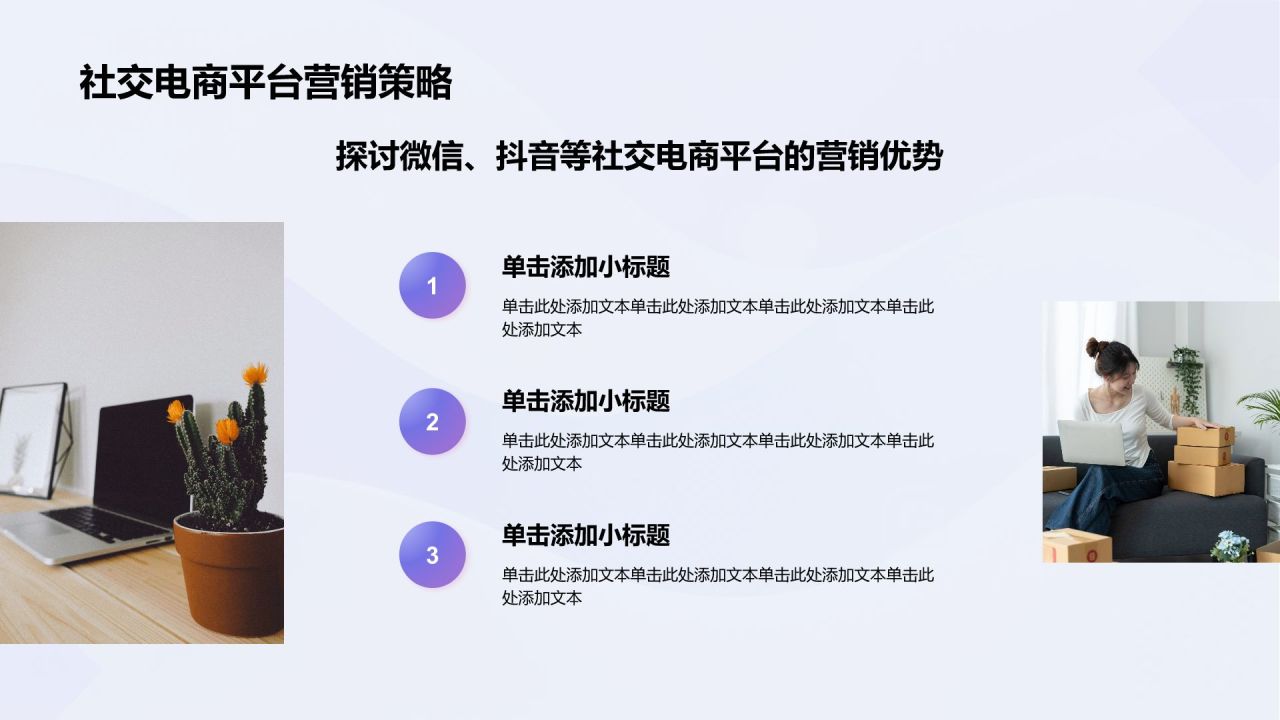 社交电商平台营销策略

探讨微信、抖音等社交电商平台的营销优势

1

单击添加小标题

单击此处添加文本单击此处添加文本单击此处添加文本单击此处添加文本

2

单击添加小标题

单击此处添加文本单击此处添加文本单击此处添加文本单击此处添加文本

3

单击添加小标题

单击此处添加文本单击此处添加文本单击此处添加文本单击此处添加文本